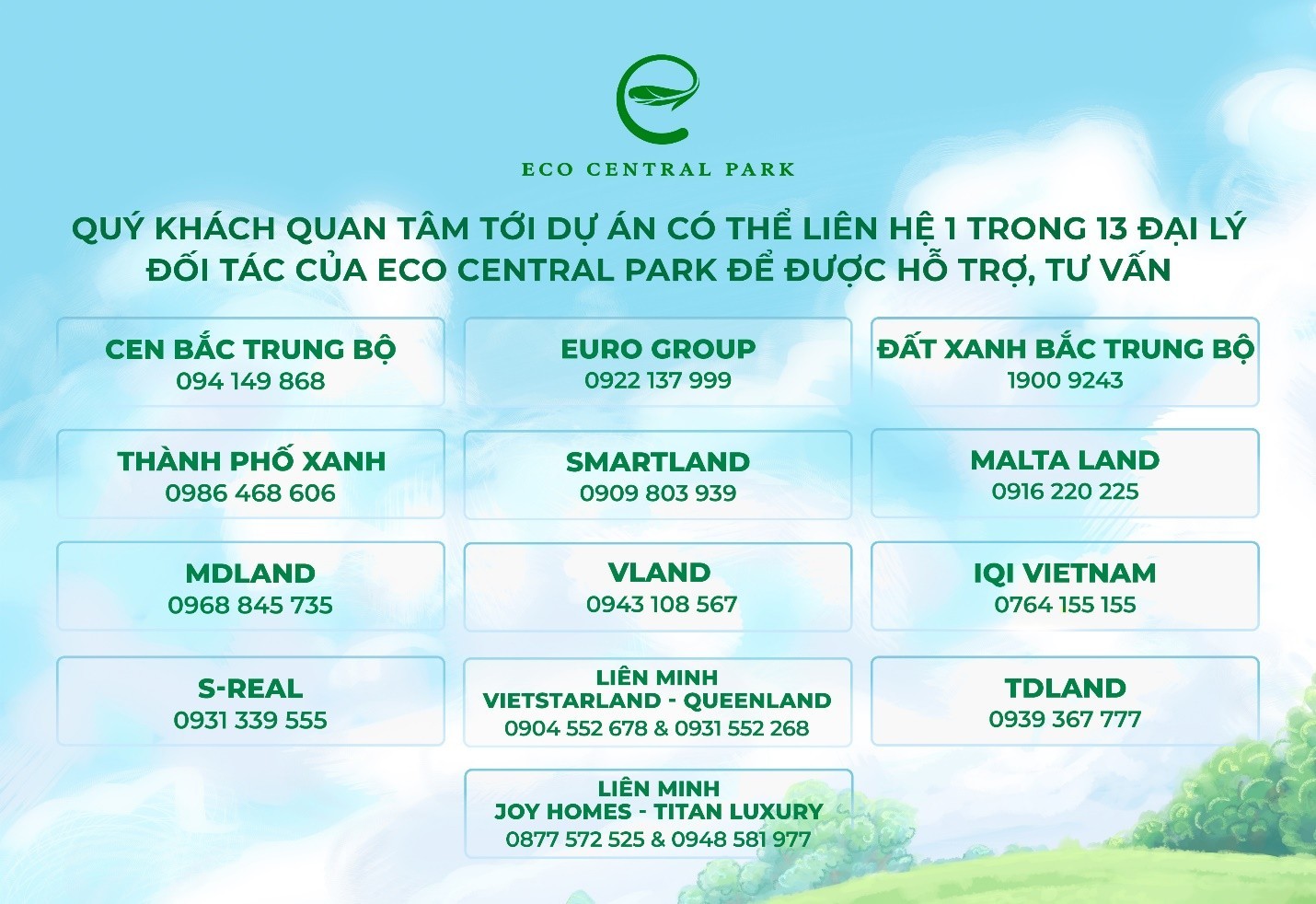 ECO CENTRAL PARK

QUÝ KHÁCH QUAN TÂM TỚI DỰ ÁN CÓ THỂ LIÊN HỆ 1 TRONG 13 ĐẠI LÝ ĐỐI TÁC CỦA ECO CENTRAL PARK ĐỂ ĐƯỢC HỖ TRỢ, TƯ VẤN

CEN BẮC TRUNG BỘ
094 149 868

EURO GROUP
0922 137 999

ĐẤT XANH BẮC TRUNG BỘ
1900 9243

THÀNH PHỐ XANH
0986 468 606

SMARTLAND
0909 803 939

MALTA LAND
0916 220 225

MDLAND
0968 845 735

VLAND
0943 108 567

IQI VIETNAM
0764 155 155

S-REAL
0931 339 555

LIÊN MINH
VIETSTARLAND - QUEENLAND
0904 552 678 & 0931 552 268

TDLAND
0939 367 777

LIÊN MINH
JOY HOMES - TITAN LUXURY
0877 572 525 & 0948 581 977